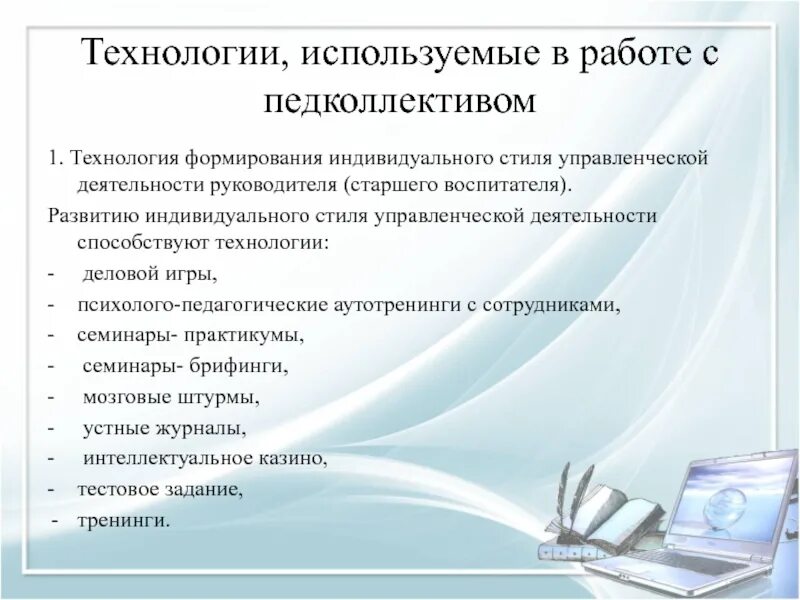 Технологии, используемые в работе с педколлективом

1. Технология формирования индивидуального стиля управленческой деятельности руководителя (старшего воспитателя).

Развитию индивидуального стиля управленческой деятельности способствуют технологии:

- деловой игры,
- психолого-педагогические аутотренинги с сотрудниками,
- семинары- практикумы,
- семинары- брифинги,
- мозговые штурмы,
- устные журналы,
- интеллектуальное казино,
- тестовое задание,
- тренинги.